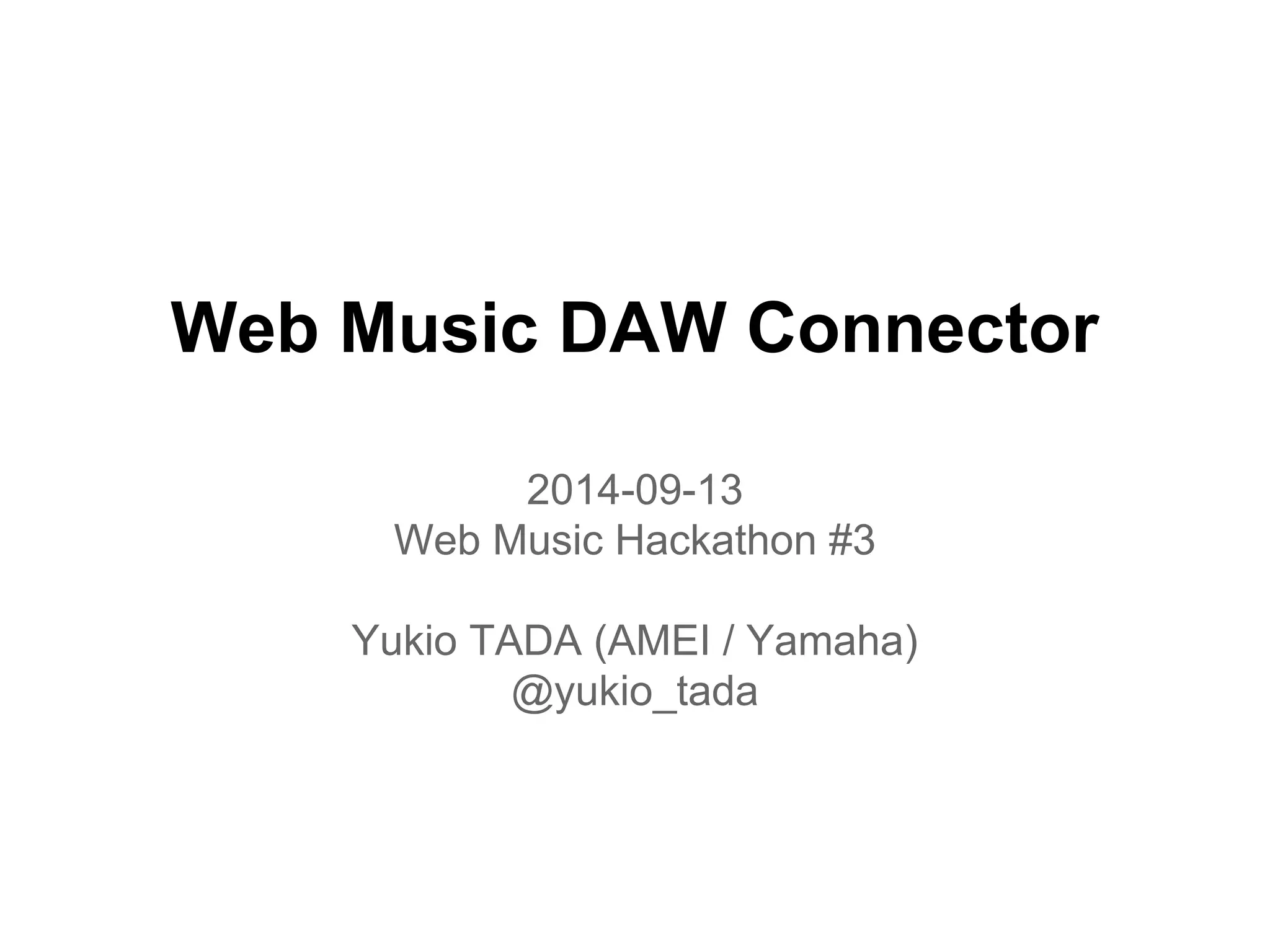 Web Music DAW Connector

2014-09-13
Web Music Hackathon #3

Yukio TADA (AMEI / Yamaha)
@yukio_tada